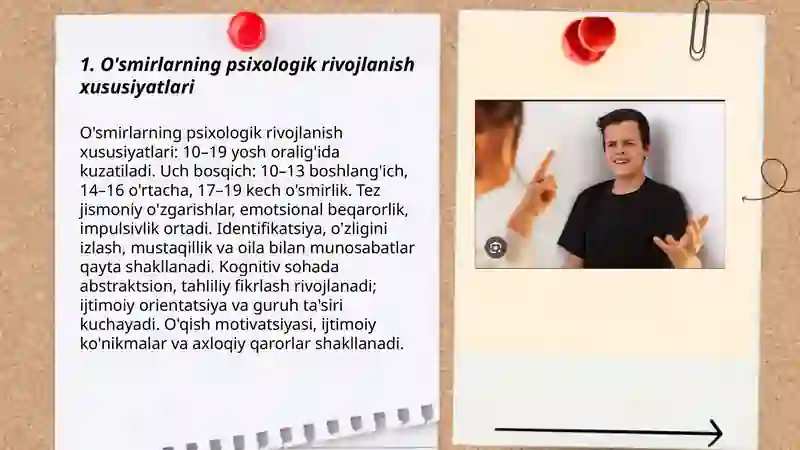 1. O'smirlarning psixologik rivojlanish xususiyatlari

O'smirlarning psixologik rivojlanish xususiyatlari: 10–19 yosh oralig'ida kuzatiladi. Uch bosqich: 10–13 boshlang'ich, 14–16 o'rtacha, 17–19 kech o'smirlik. Tez jismoniy o'zgarishlar, emotsional beqarorlik, impulsivlik ortadi. Identifikatsiya, o'zligini izlash, mustaqillik va oila bilan munosabatlar qayta shakllanadi. Kognitiv sohada abstraktsion, tahliliy fikrlash rivojlanadi; ijtimoiy orientatsiya va guruh ta'siri kuchayadi. O'qish motivatsiyasi, ijtimoiy ko'nikmalar va axloqiy qarorlar shakllanadi.